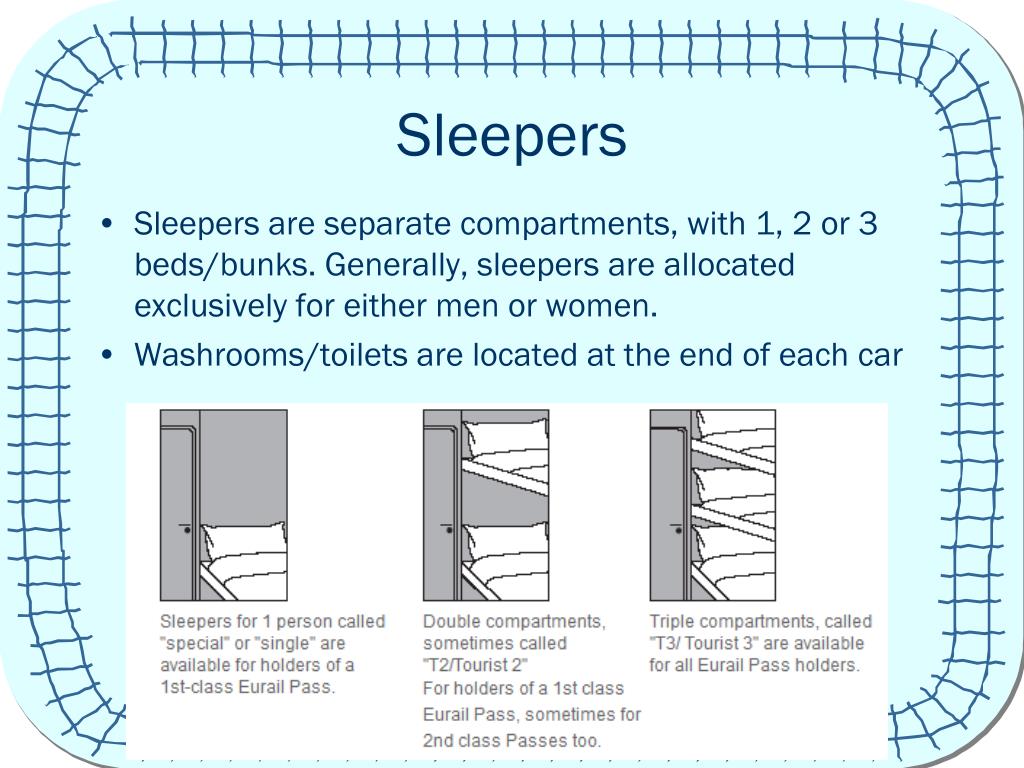 Sleepers

• Sleepers are separate compartments, with 1, 2 or 3 beds/bunks. Generally, sleepers are allocated exclusively for either men or women.
• Washrooms/toilets are located at the end of each car

Sleepers for 1 person called "special" or "single" are available for holders of a 1st-class Eurail Pass.

Double compartments, sometimes called "T2/Tourist 2"
For holders of a 1st class Eurail Pass, sometimes for 2nd class Passes too.

Triple compartments, called "T3/ Tourist 3" are available for all Eurail Pass holders.